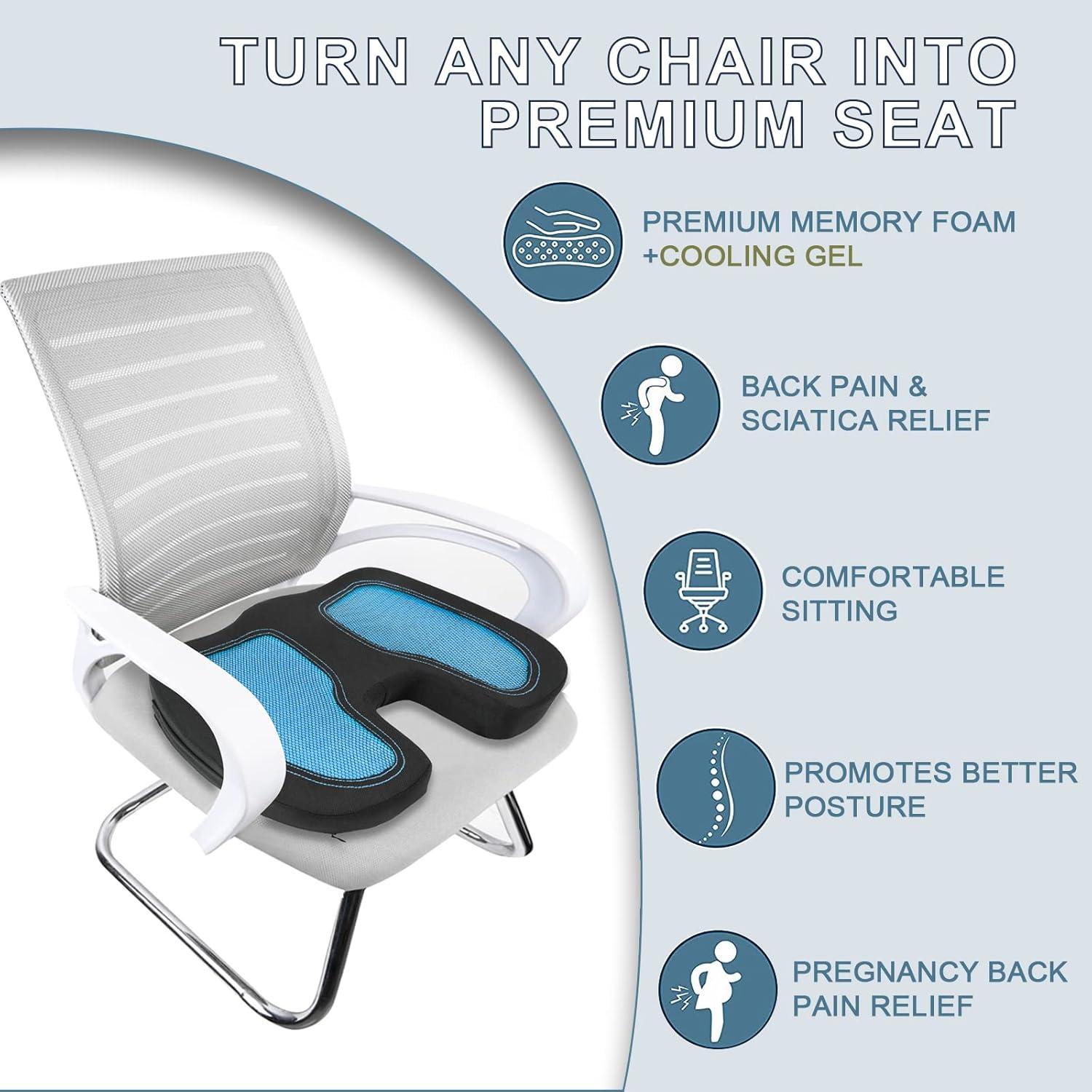 TURN ANY CHAIR INTO PREMIUM SEAT

PREMIUM MEMORY FOAM +COOLING GEL

BACK PAIN & SCIATICA RELIEF

COMFORTABLE SITTING

PROMOTES BETTER POSTURE

PREGNANCY BACK PAIN RELIEF